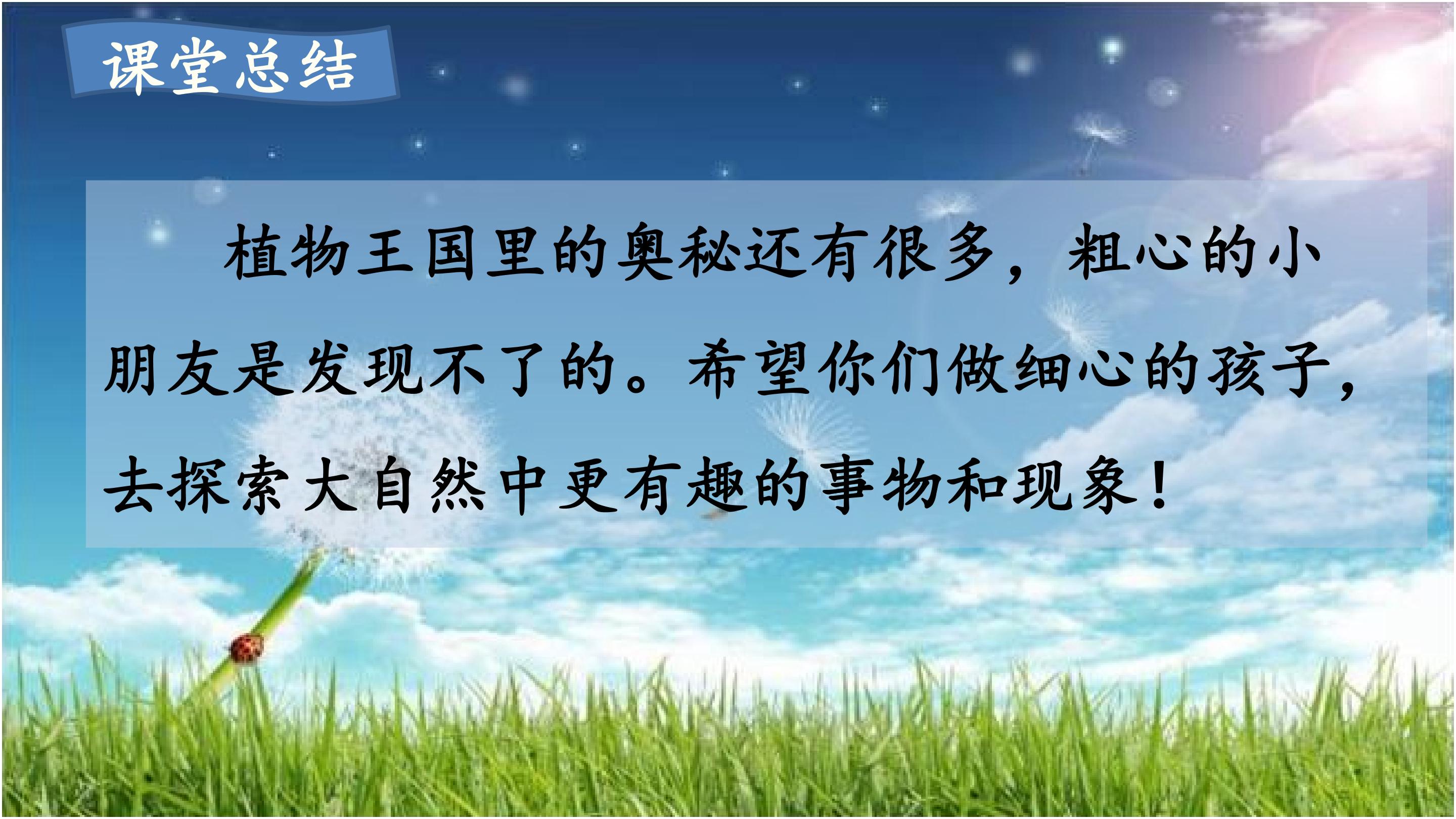 课堂总结

植物王国里的奥秘还有很多，粗心的小朋友是发现不了的。希望你们做细心的孩子，去探索大自然中更有趣的事物和现象！